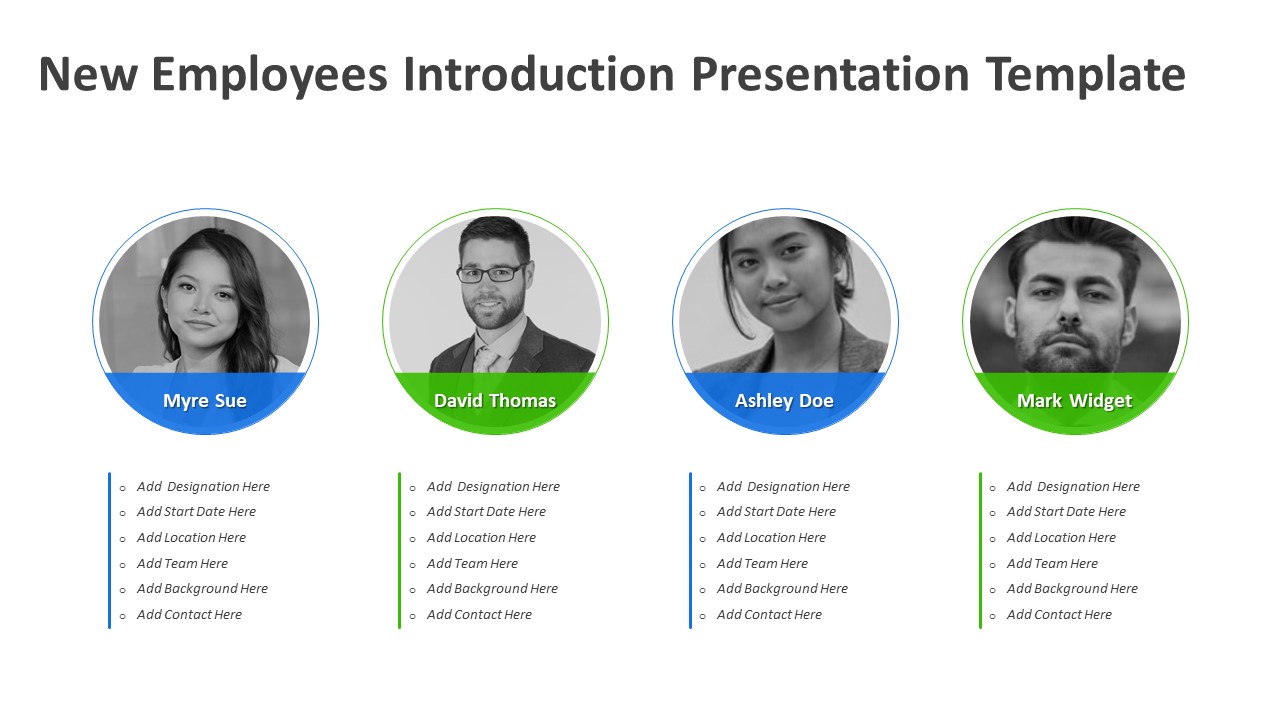 New Employees Introduction Presentation Template

Myre Sue

- Add Designation Here
- Add Start Date Here
- Add Location Here
- Add Team Here
- Add Background Here
- Add Contact Here

David Thomas

- Add Designation Here
- Add Start Date Here
- Add Location Here
- Add Team Here
- Add Background Here
- Add Contact Here

Ashley Doe

- Add Designation Here
- Add Start Date Here
- Add Location Here
- Add Team Here
- Add Background Here
- Add Contact Here

Mark Widget

- Add Designation Here
- Add Start Date Here
- Add Location Here
- Add Team Here
- Add Background Here
- Add Contact Here